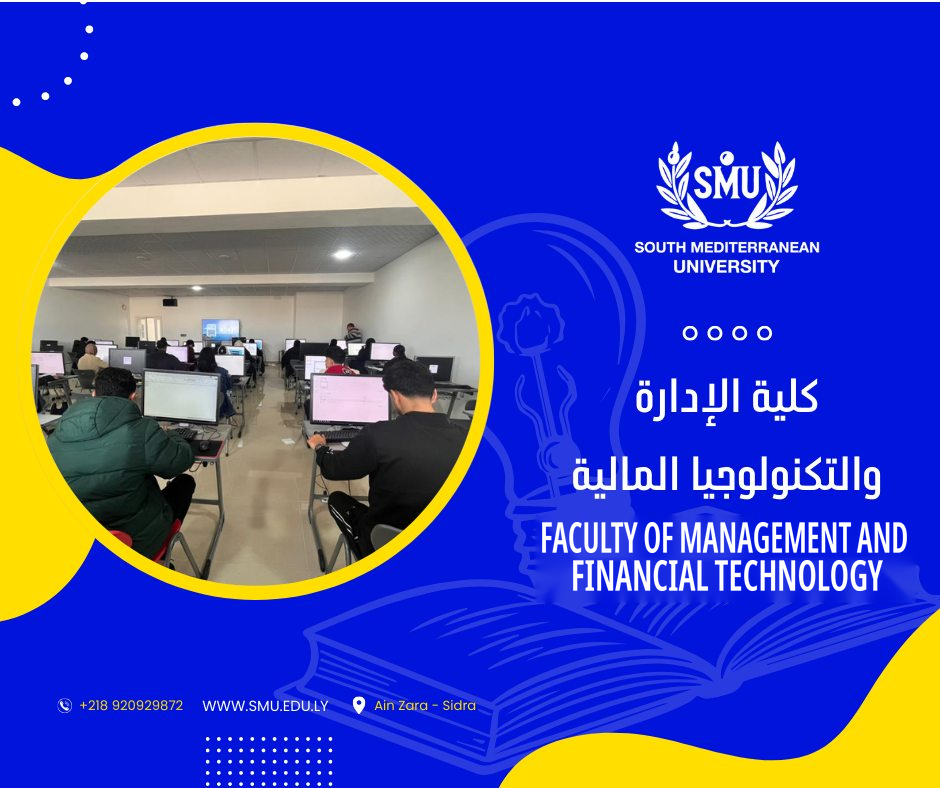 SMU
SOUTH MEDITERRANEAN UNIVERSITY

كلية الإدارة
والتكنولوجيا المالية
FACULTY OF MANAGEMENT AND FINANCIAL TECHNOLOGY

+218 920929872 WWW.SMU.EDU.LY Ain Zara - Sidra